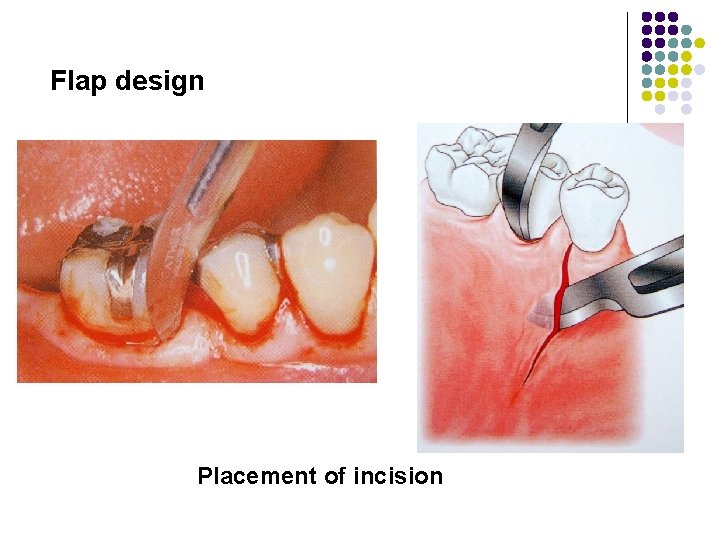 Flap design

Placement of incision